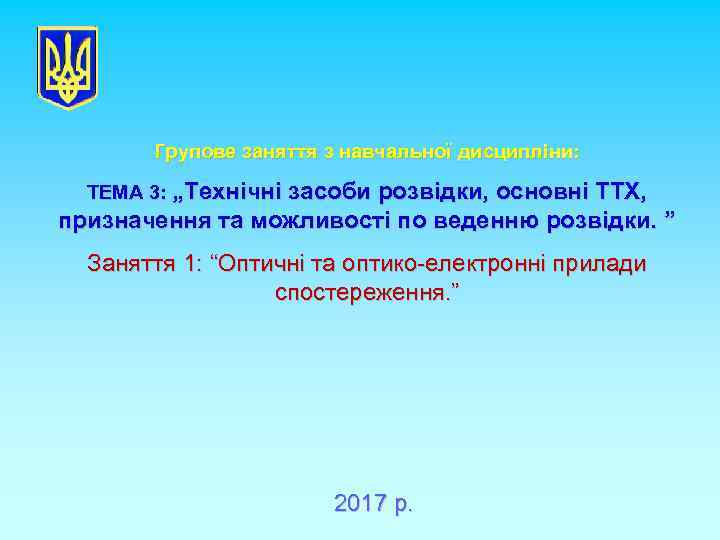 Групове заняття з навчальної дисципліни:

ТЕМА 3: „Технічні засоби розвідки, основні ТТХ, призначення та можливості по веденню розвідки. ”

Заняття 1: “Оптичні та оптико-електронні прилади спостереження.”

2017 р.